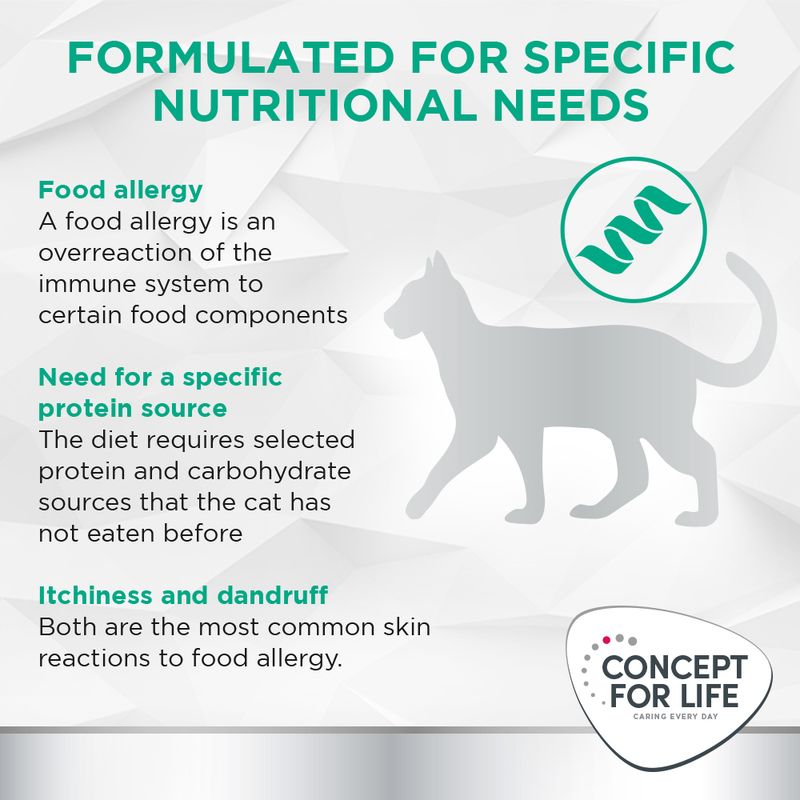 FORMULATED FOR SPECIFIC NUTRITIONAL NEEDS

Food allergy
A food allergy is an overreaction of the immune system to certain food components

Need for a specific protein source
The diet requires selected protein and carbohydrate sources that the cat has not eaten before

Itchiness and dandruff
Both are the most common skin reactions to food allergy.

CONCEPT FOR LIFE
CARING EVERY DAY